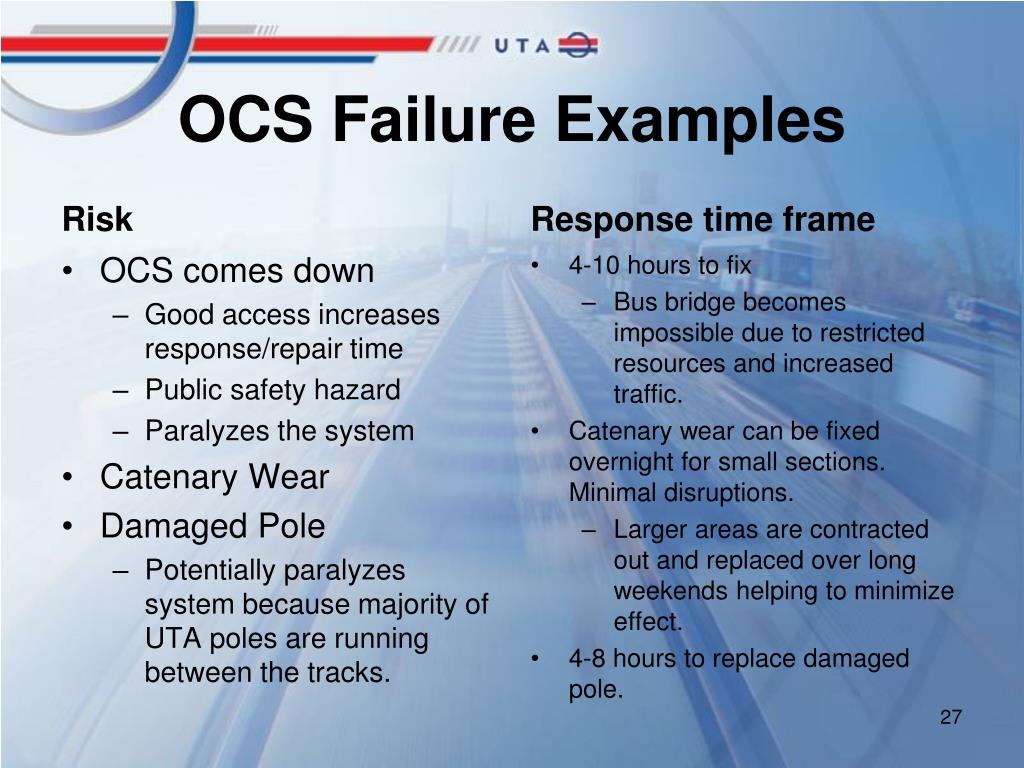 UTA

OCS Failure Examples

Risk

• OCS comes down
– Good access increases response/repair time
– Public safety hazard
– Paralyzes the system
• Catenary Wear
• Damaged Pole
– Potentially paralyzes system because majority of UTA poles are running between the tracks.

Response time frame

• 4-10 hours to fix
– Bus bridge becomes impossible due to restricted resources and increased traffic.
• Catenary wear can be fixed overnight for small sections. Minimal disruptions.
– Larger areas are contracted out and replaced over long weekends helping to minimize effect.
• 4-8 hours to replace damaged pole.

27